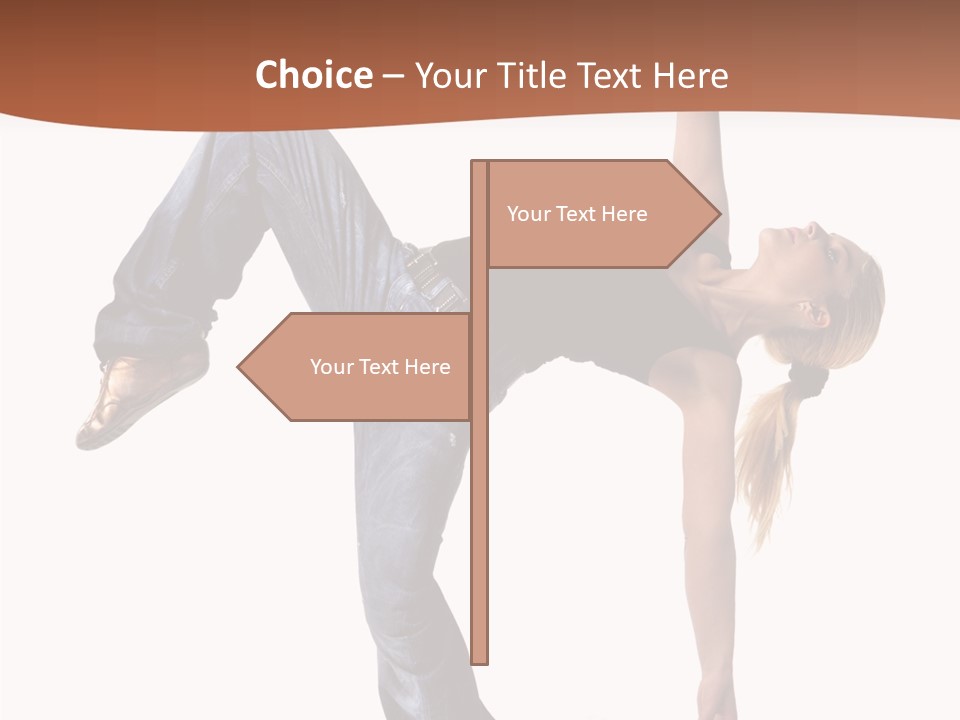 Choice – Your Title Text Here

Your Text Here

Your Text Here